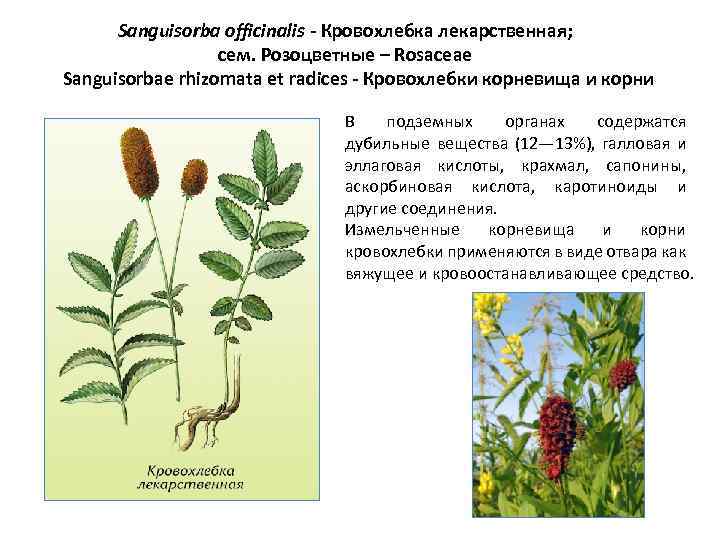 Sanguisorba officinalis - Кровохлебка лекарственная;
сем. Розоцветные – Rosaceae
Sanguisorbae rhizomata et radices - Кровохлебки корневища и корни

В подземных органах содержатся дубильные вещества (12—13%), галловая и эллаговая кислоты, крахмал, сапонины, аскорбиновая кислота, каротиноиды и другие соединения.
Измельченные корневища и корни кровохлебки применяются в виде отвара как вяжущее и кровоостанавливающее средство.

Кровохлебка лекарственная